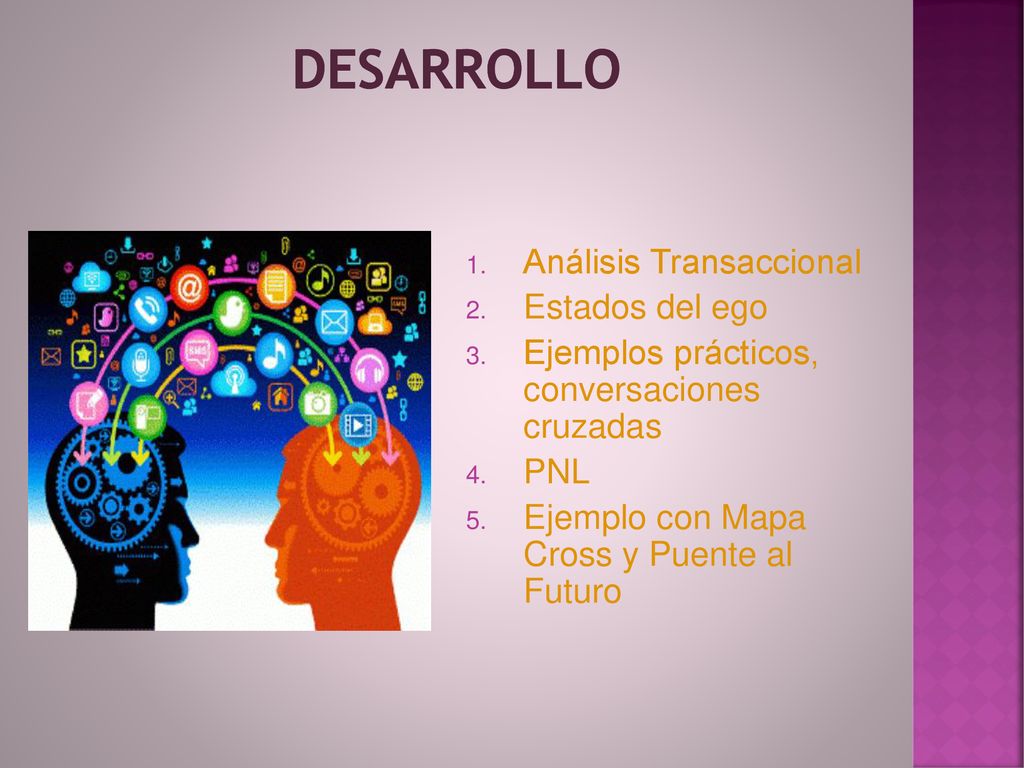 DESARROLLO

1. Análisis Transaccional
2. Estados del ego
3. Ejemplos prácticos, conversaciones cruzadas
4. PNL
5. Ejemplo con Mapa Cross y Puente al Futuro